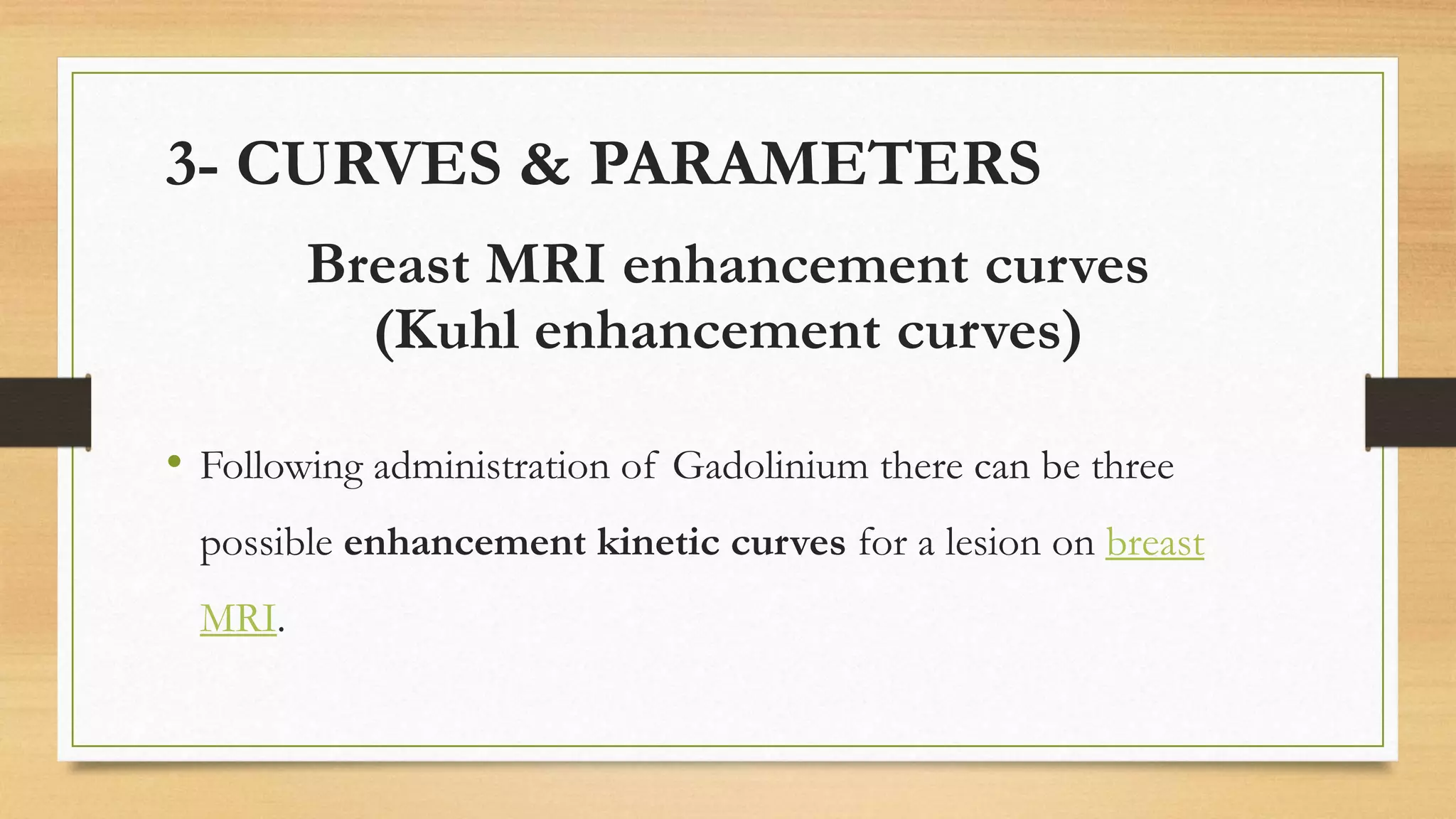 3- CURVES & PARAMETERS

Breast MRI enhancement curves (Kuhl enhancement curves)

• Following administration of Gadolinium there can be three possible enhancement kinetic curves for a lesion on breast MRI.